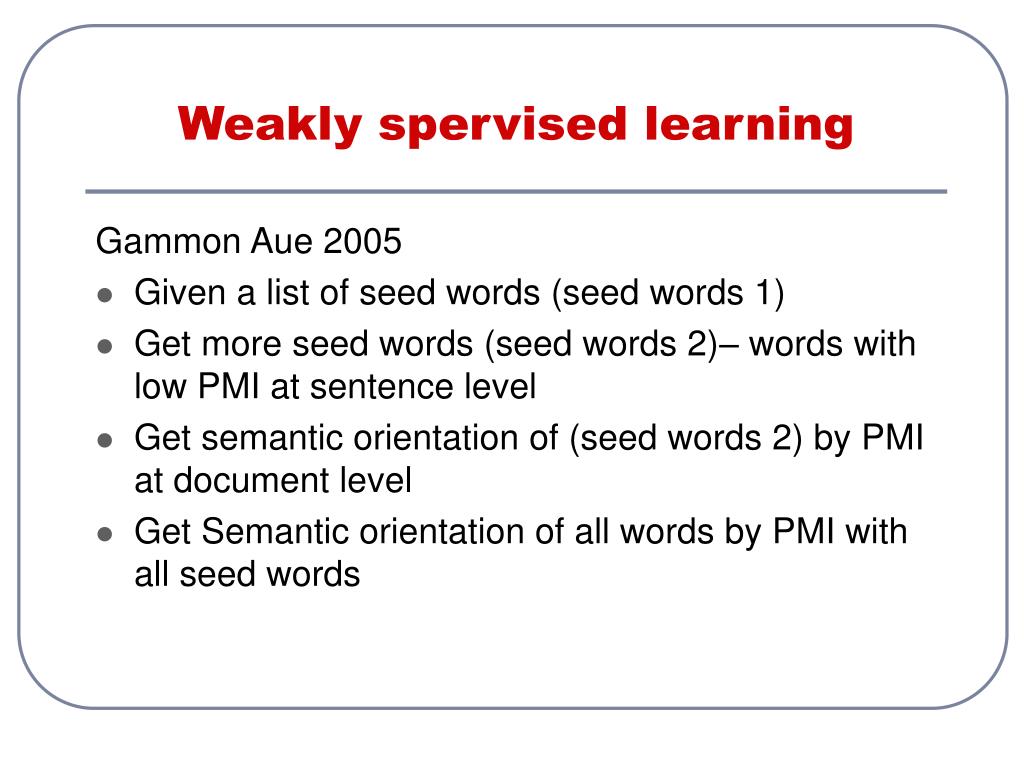 Weakly spervised learning

Gammon Aue 2005

- Given a list of seed words (seed words 1)
- Get more seed words (seed words 2)– words with low PMI at sentence level
- Get semantic orientation of (seed words 2) by PMI at document level
- Get Semantic orientation of all words by PMI with all seed words